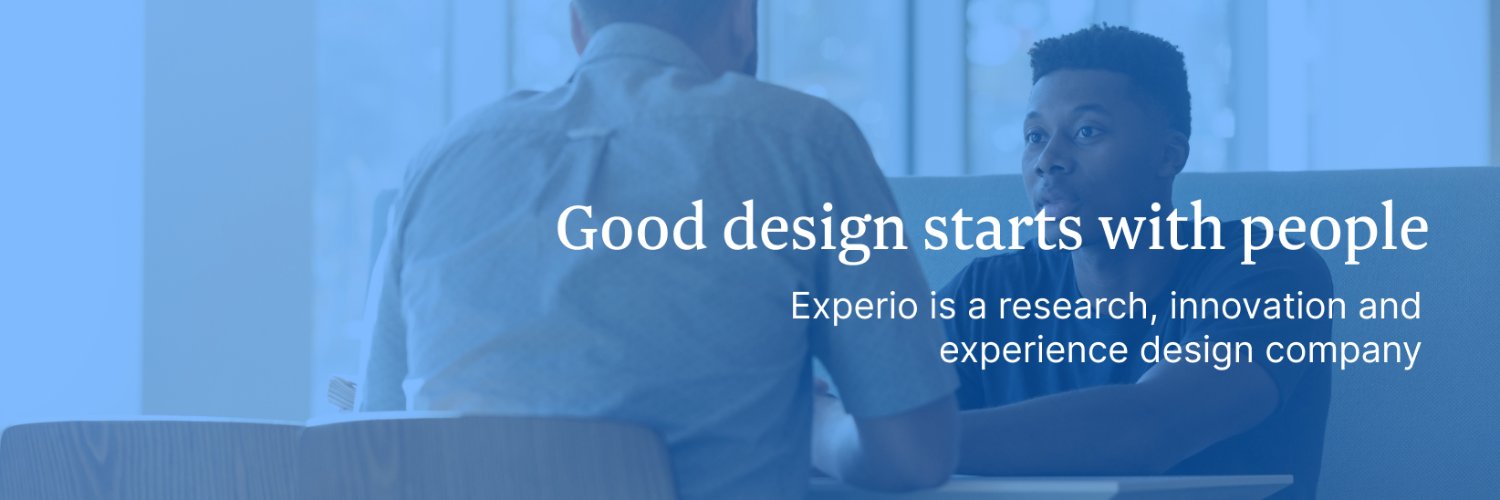 Good design starts with people

Experio is a research, innovation and experience design company